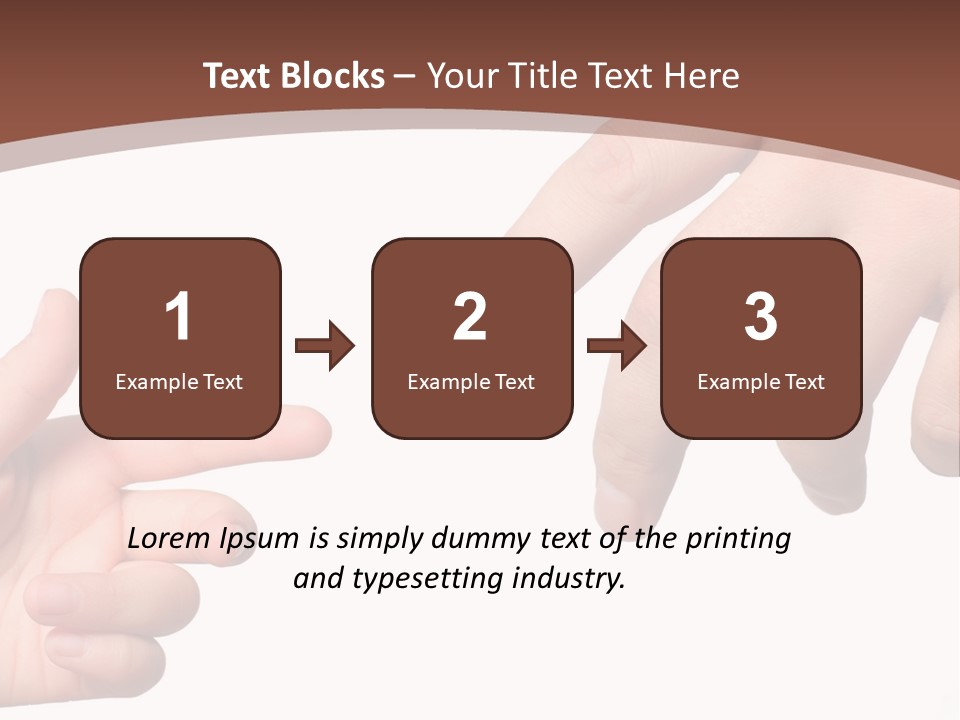 Text Blocks – Your Title Text Here

1
Example Text

2
Example Text

3
Example Text

Lorem Ipsum is simply dummy text of the printing and typesetting industry.